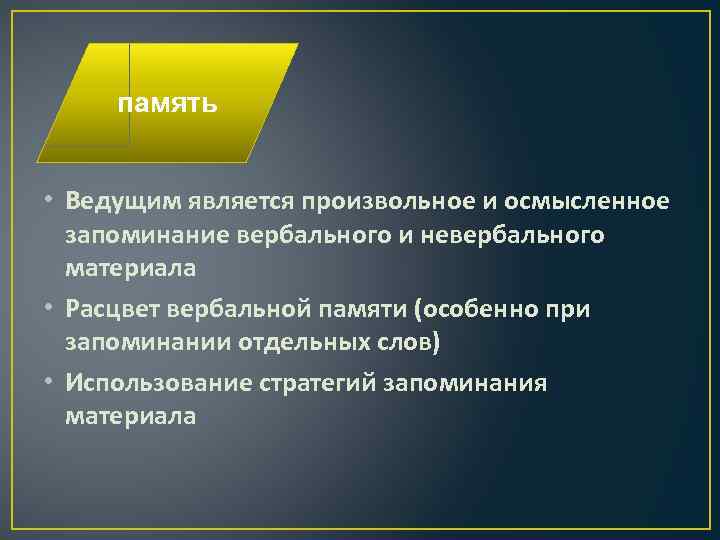 память

• Ведущим является произвольное и осмысленное запоминание вербального и невербального материала

• Расцвет вербальной памяти (особенно при запоминании отдельных слов)

• Использование стратегий запоминания материала